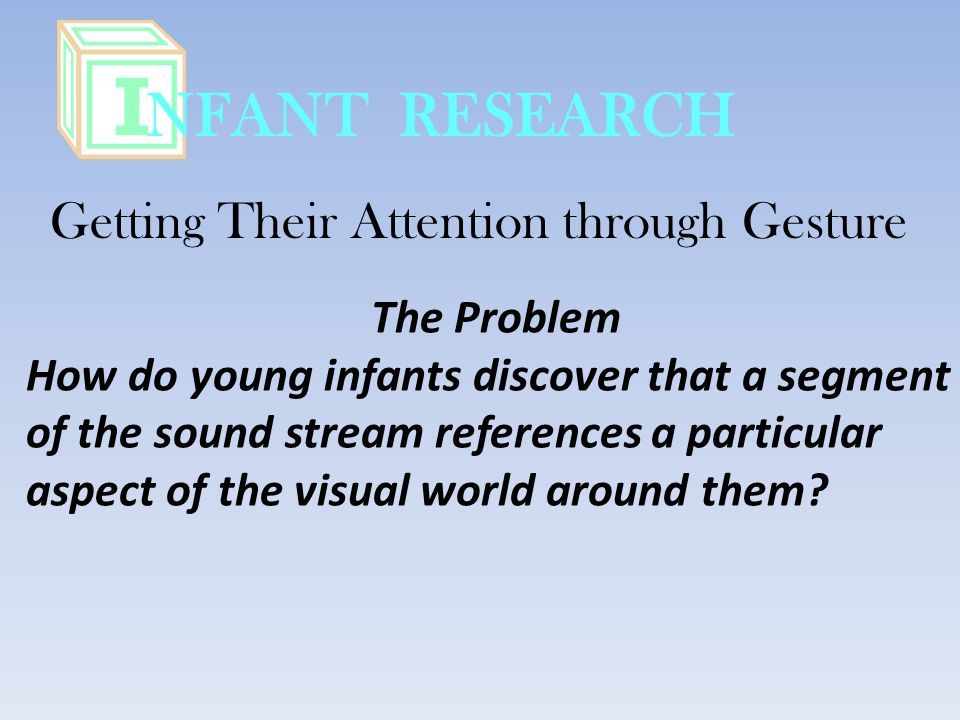 INFANT RESEARCH

Getting Their Attention through Gesture

The Problem
How do young infants discover that a segment of the sound stream references a particular aspect of the visual world around them?